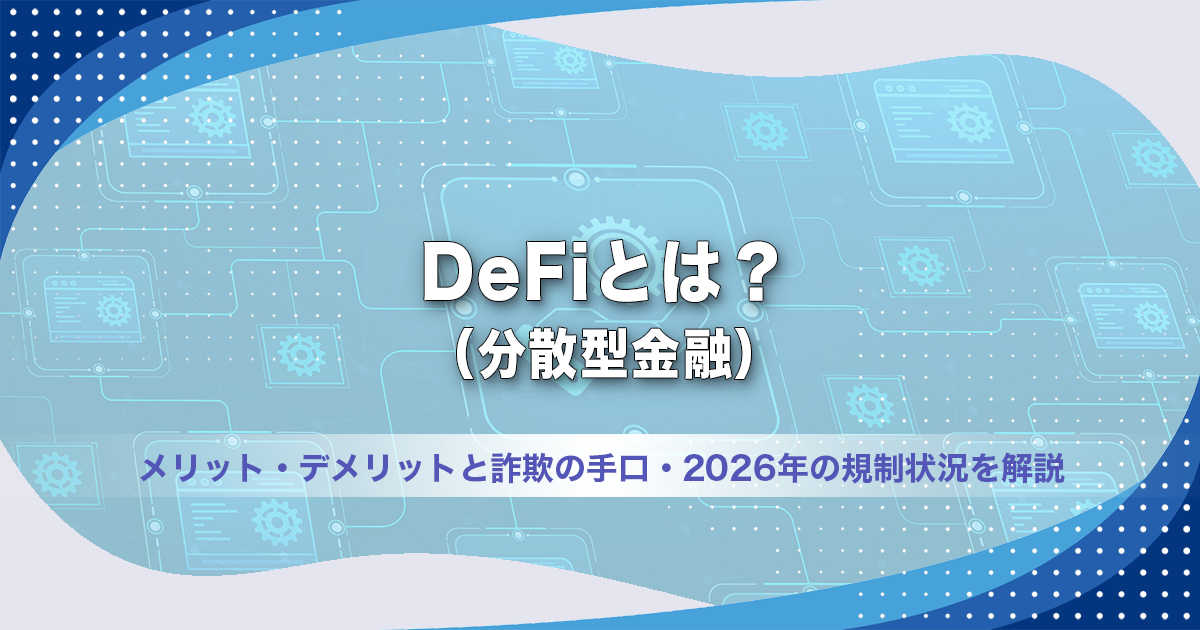 DeFiとは？
（分散型金融）

メリット・デメリットと詐欺の手口・2026年の規制状況を解説